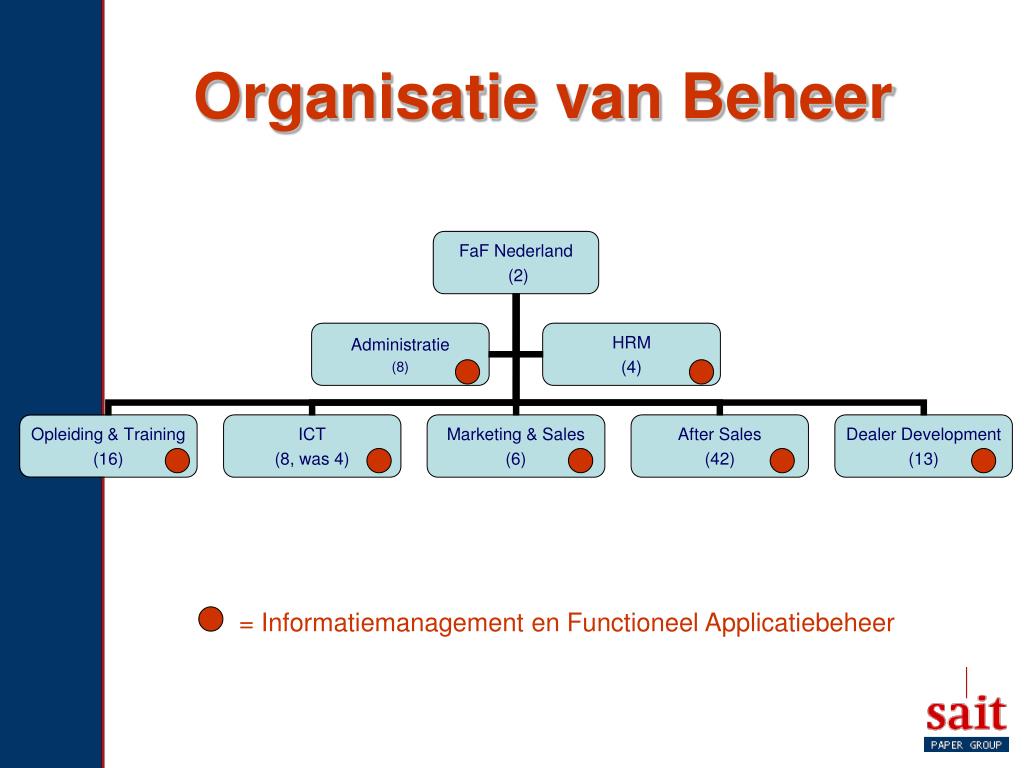 Organisatie van Beheer

FaF Nederland
(2)

Administratie
(8)

HRM
(4)

Opleiding & Training
(16)

ICT
(8, was 4)

Marketing & Sales
(6)

After Sales
(42)

Dealer Development
(13)

= Informatiemanagement en Functioneel Applicatiebeheer

sait
PAPER GROUP